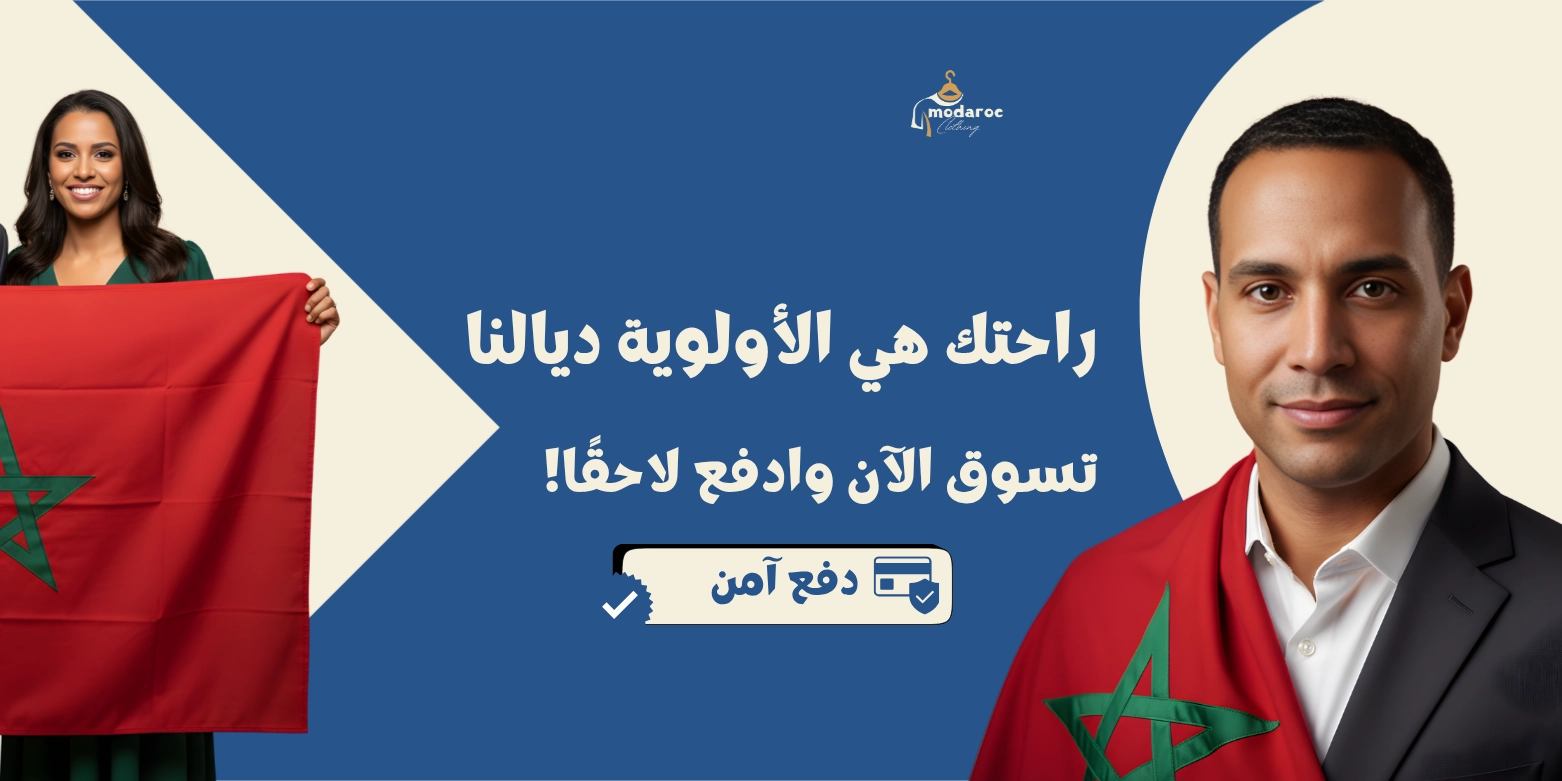 modaroc
Clothing

راحتك هي الأولوية ديالنا

تسوق الآن وادفع لاحقًا!

دفع آمن